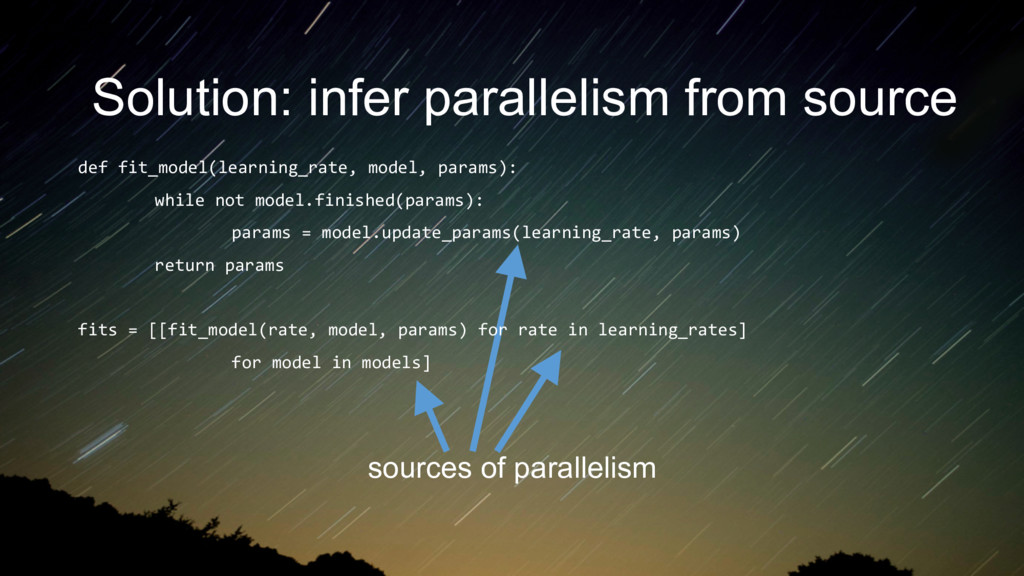 Solution: infer parallelism from source

def fit_model(learning_rate, model, params):
    while not model.finished(params):
        params = model.update_params(learning_rate, params)
    return params

fits = [[fit_model(rate, model, params) for rate in learning_rates]
        for model in models]

sources of parallelism